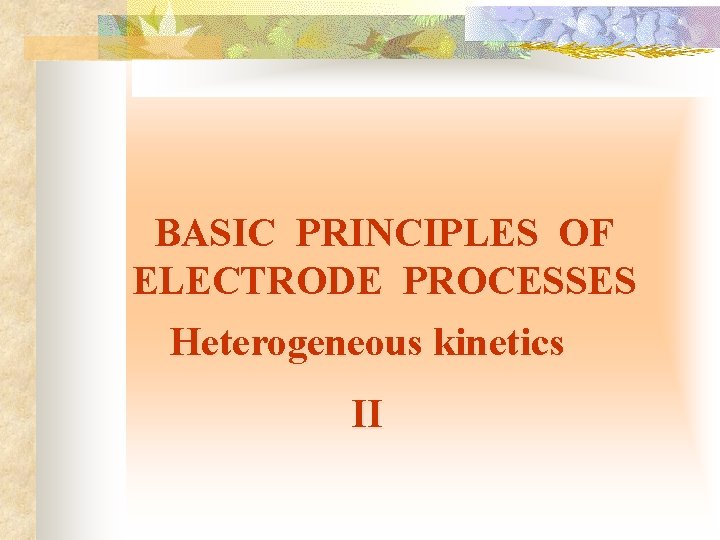 BASIC PRINCIPLES OF ELECTRODE PROCESSES

Heterogeneous kinetics

II